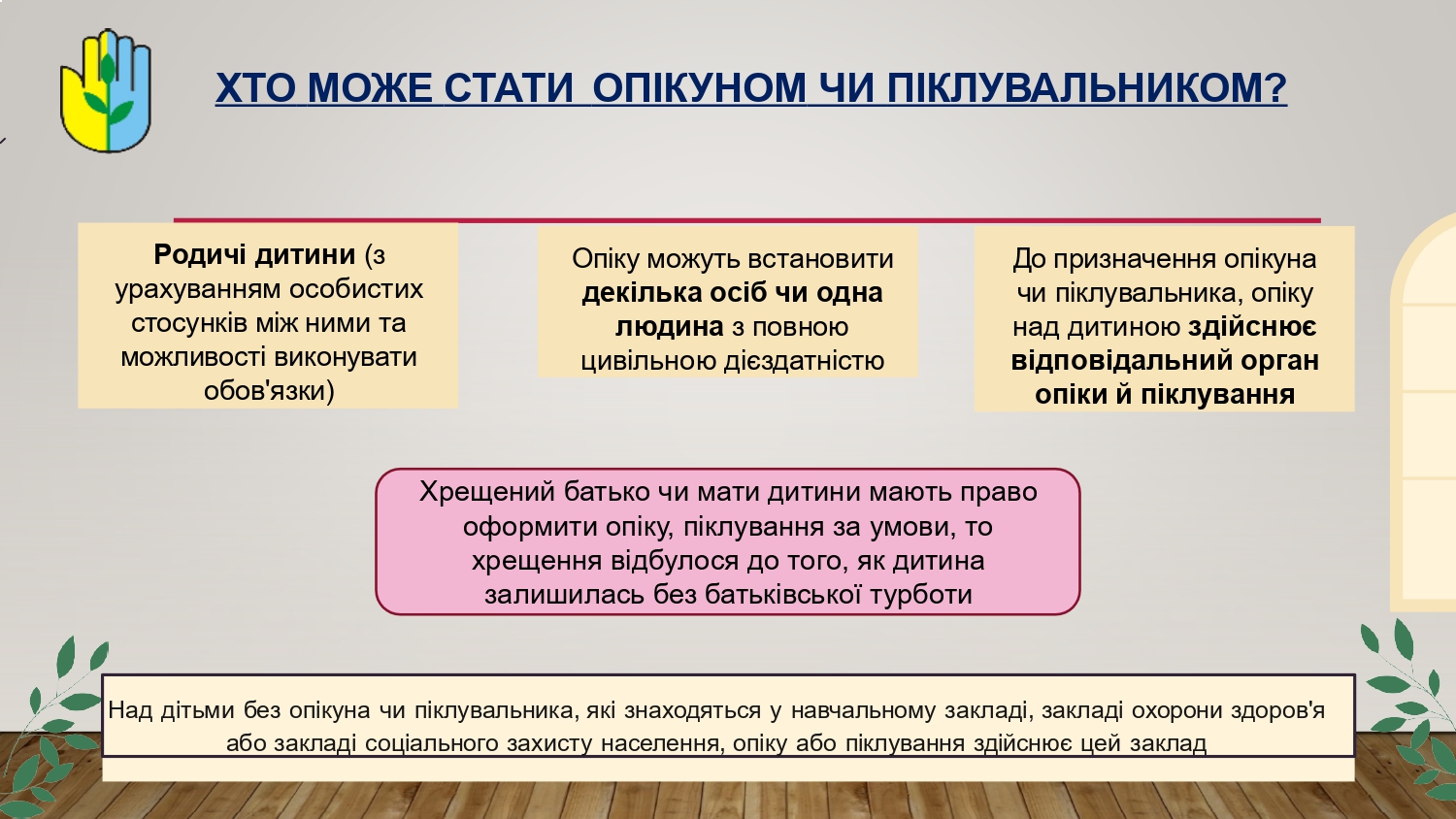 ХТО МОЖЕ СТАТИ ОПІКУНОМ ЧИ ПІКЛУВАЛЬНИКОМ?

Родичі дитини (з урахуванням особистих стосунків між ними та можливості виконувати обов'язки)

Опіку можуть встановити декілька осіб чи одна людина з повною цивільною дієздатністю

До призначення опікуна чи піклувальника, опіку над дитиною здійснює відповідальний орган опіки й піклування

Хрещений батько чи мати дитини мають право оформити опіку, піклування за умови, то хрещення відбулося до того, як дитина залишилась без батьківської турботи

Над дітьми без опікуна чи піклувальника, які знаходяться у навчальному закладі, закладі охорони здоров'я або закладі соціального захисту населення, опіку або піклування здійснює цей заклад